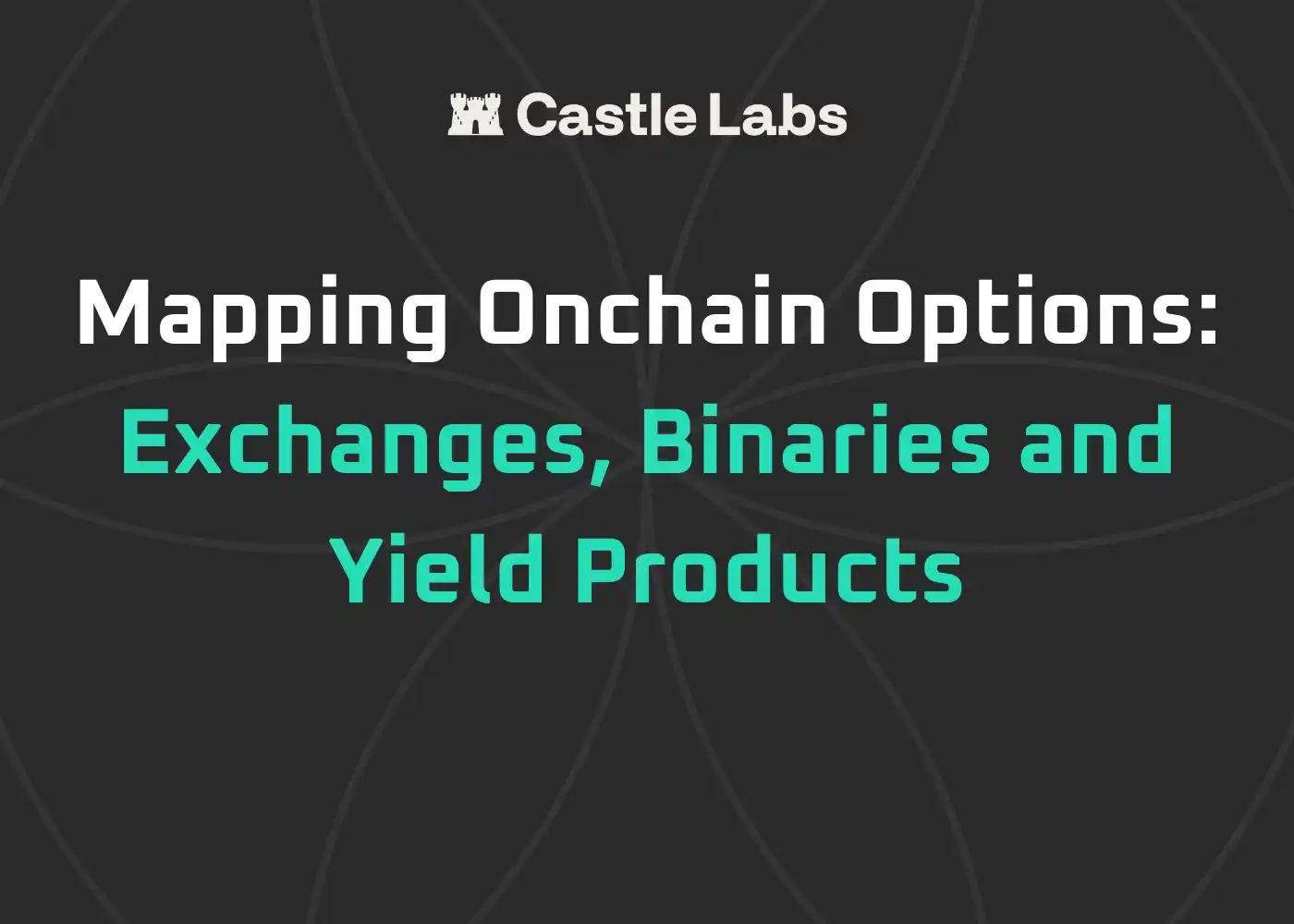 Castle Labs

Mapping Onchain Options: Exchanges, Binaries and Yield Products